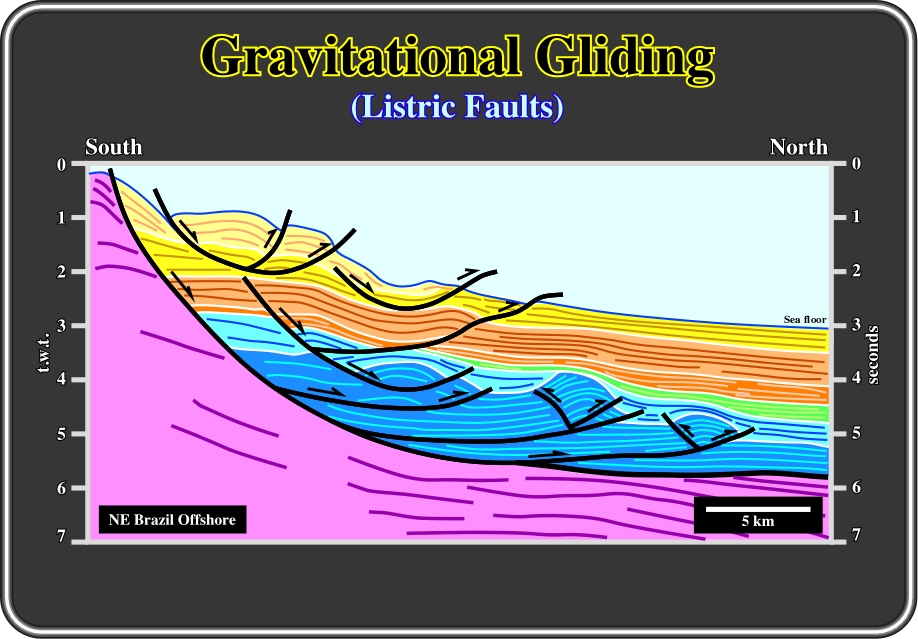 Gravitational Gliding
(Listric Faults)

South

North

0
1
2
3
4
5
6
7

t.w.t.

0
1
2
3
4
5
6
7

seconds

Sea floor

NE Brazil Offshore

5 km